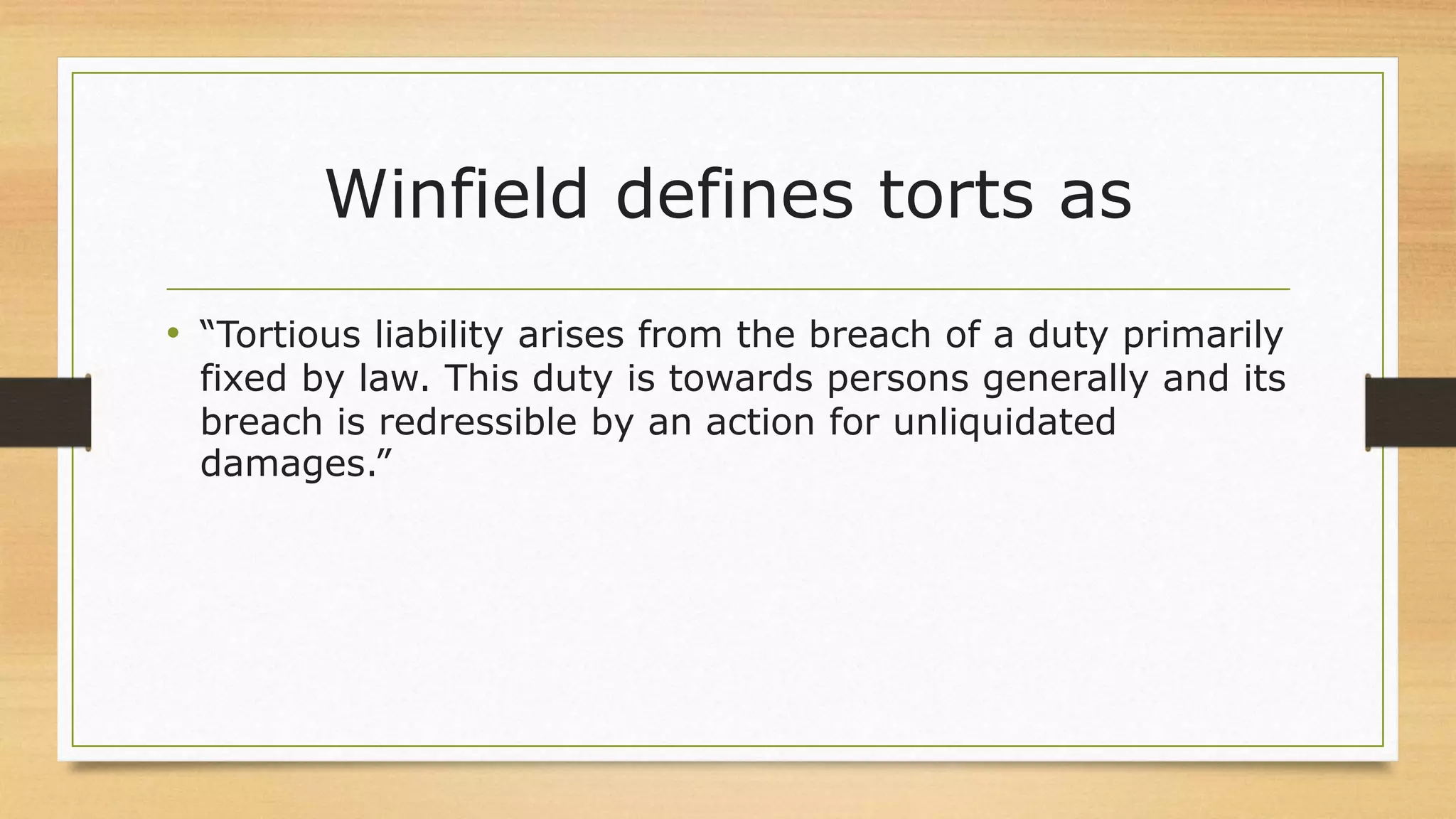 Winfield defines torts as

• “Tortious liability arises from the breach of a duty primarily fixed by law. This duty is towards persons generally and its breach is redressible by an action for unliquidated damages.”